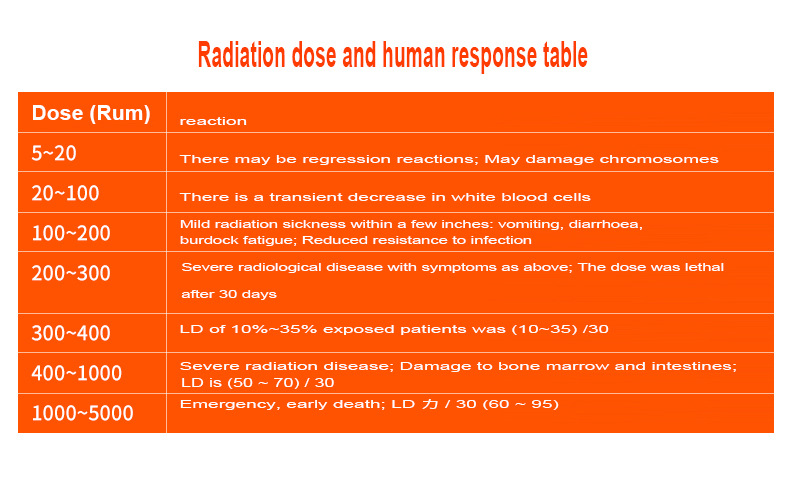 Radiation dose and human response table

| Dose (Rum) | reaction |
|---|---|
| 5~20 | There may be regression reactions; May damage chromosomes |
| 20~100 | There is a transient decrease in white blood cells |
| 100~200 | Mild radiation sickness within a few inches: vomiting, diarrhoea, burdock fatigue; Reduced resistance to infection |
| 200~300 | Severe radiological disease with symptoms as above; The dose was lethal after 30 days |
| 300~400 | LD of 10%~35% exposed patients was (10~35) /30 |
| 400~1000 | Severe radiation disease; Damage to bone marrow and intestines; LD is (50 ~ 70) / 30 |
| 1000~5000 | Emergency, early death; LD 力 / 30 (60 ~ 95) |